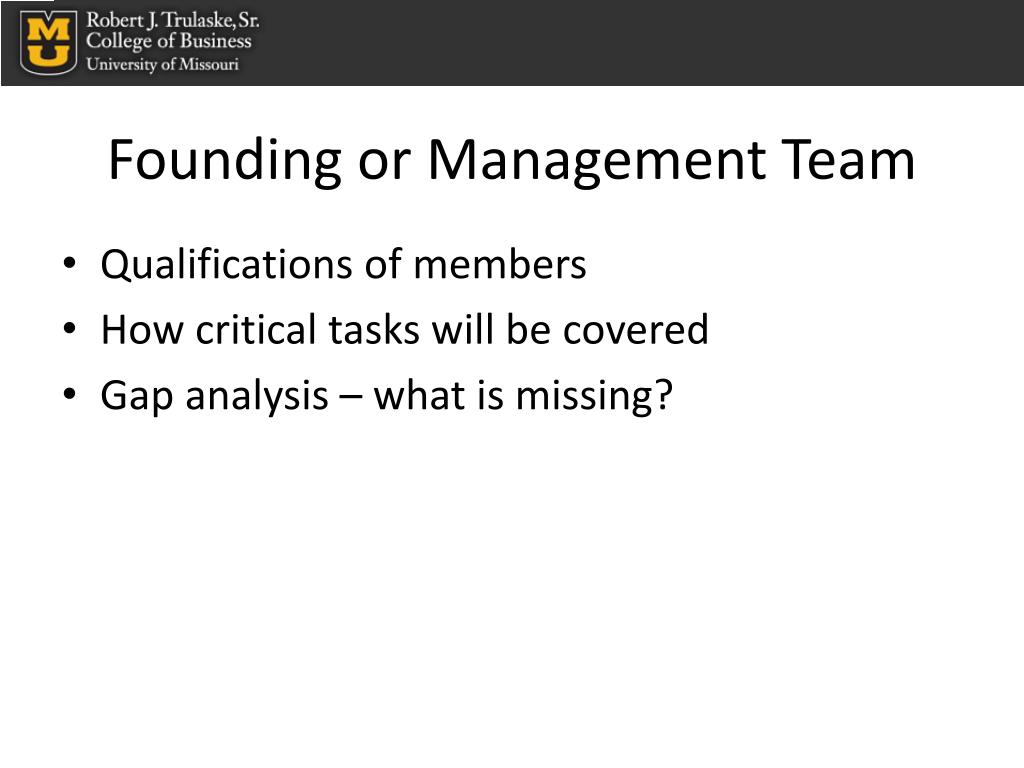 MU

Robert J. Trulaske, Sr.
College of Business
University of Missouri

Founding or Management Team

• Qualifications of members
• How critical tasks will be covered
• Gap analysis – what is missing?